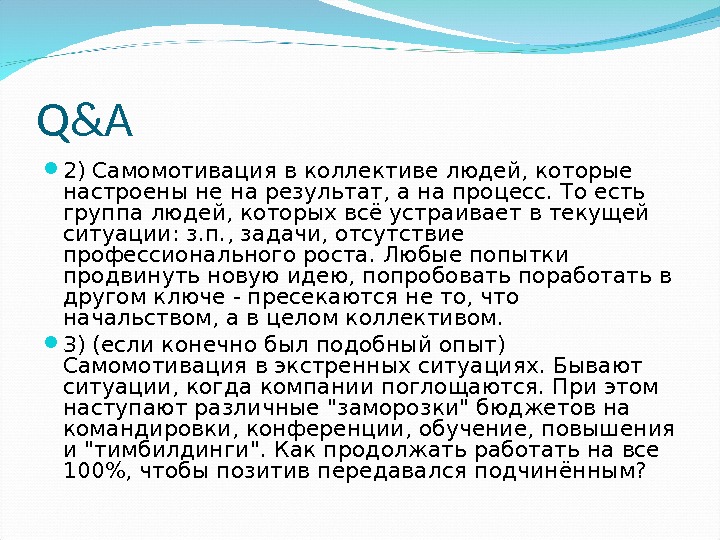 Q&A

2) Самомотивация в коллективе людей, которые настроены не на результат, а на процесс. То есть группа людей, которых всё устраивает в текущей ситуации: з.п., задачи, отсутствие профессионального роста. Любые попытки продвинуть новую идею, попробовать поработать в другом ключе - пресекаются не то, что начальством, а в целом коллективом.

3) (если конечно был подобный опыт) Самомотивация в экстренных ситуациях. Бывают ситуации, когда компании поглощаются. При этом наступают различные "заморозки" бюджетов на командировки, конференции, обучение, повышения и "тимбилдинги". Как продолжать работать на все 100%, чтобы позитив передавался подчинённым?